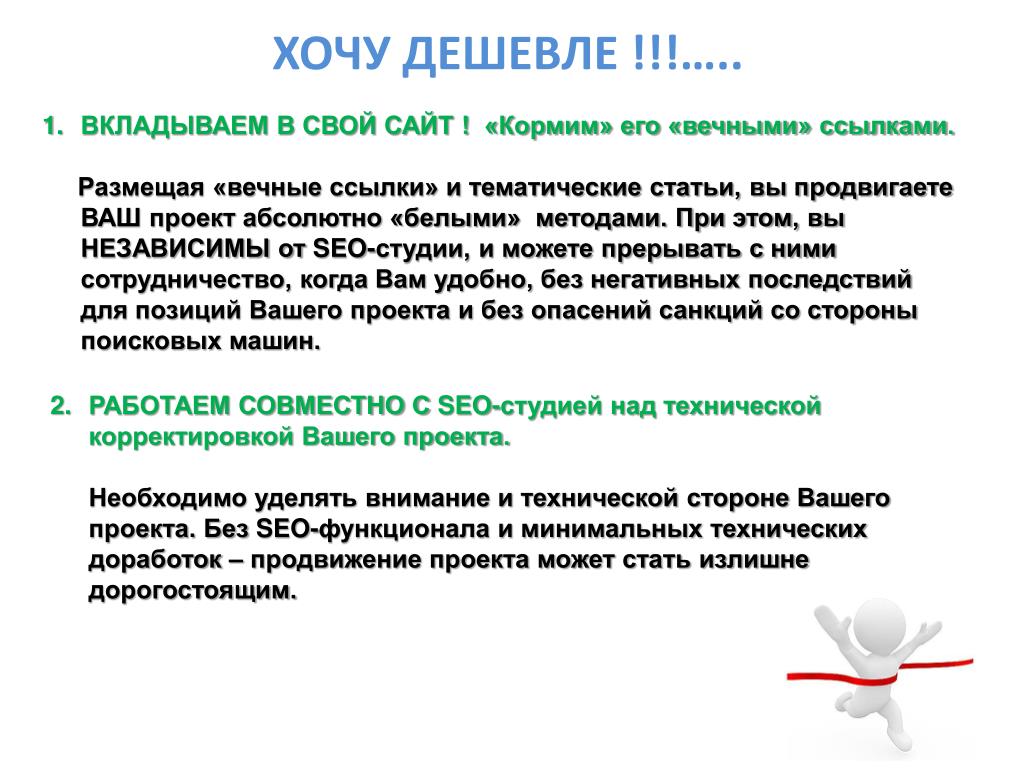 ХОЧУ ДЕШЕВЛЕ !!!…..

1. ВКЛАДЫВАЕМ В СВОЙ САЙТ ! «Кормим» его «вечными» ссылками.

Размещая «вечные ссылки» и тематические статьи, вы продвигаете ВАШ проект абсолютно «белыми» методами. При этом, вы НЕЗАВИСИМЫ от SEO-студии, и можете прерывать с ними сотрудничество, когда Вам удобно, без негативных последствий для позиций Вашего проекта и без опасений санкций со стороны поисковых машин.

2. РАБОТАЕМ СОВМЕСТНО С SEO-студией над технической корректировкой Вашего проекта.

Необходимо уделять внимание и технической стороне Вашего проекта. Без SEO-функционала и минимальных технических доработок – продвижение проекта может стать излишне дорогостоящим.